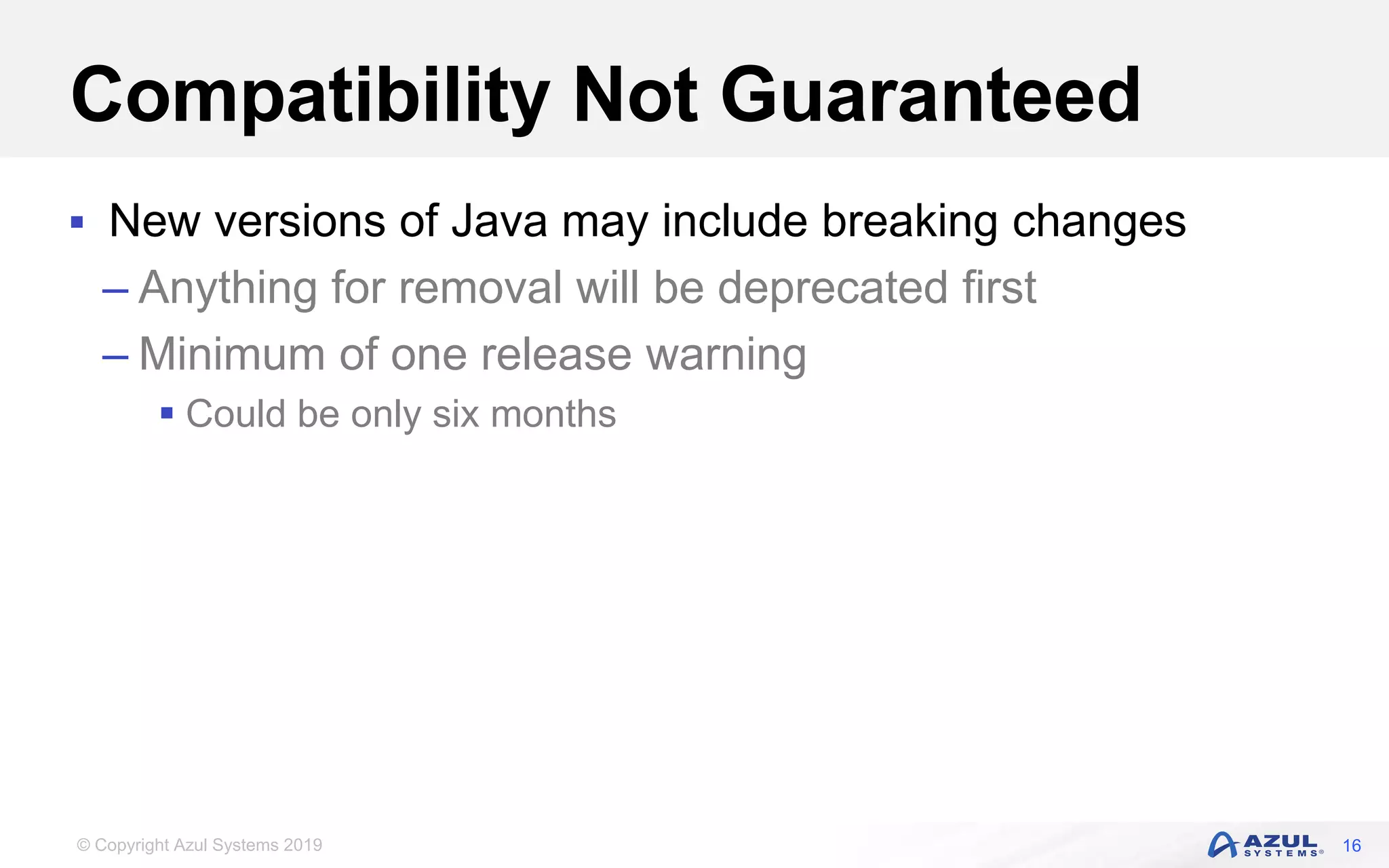 Compatibility Not Guaranteed

▪ New versions of Java may include breaking changes
– Anything for removal will be deprecated first
– Minimum of one release warning
▪ Could be only six months

© Copyright Azul Systems 2019

AZUL SYSTEMS® 16